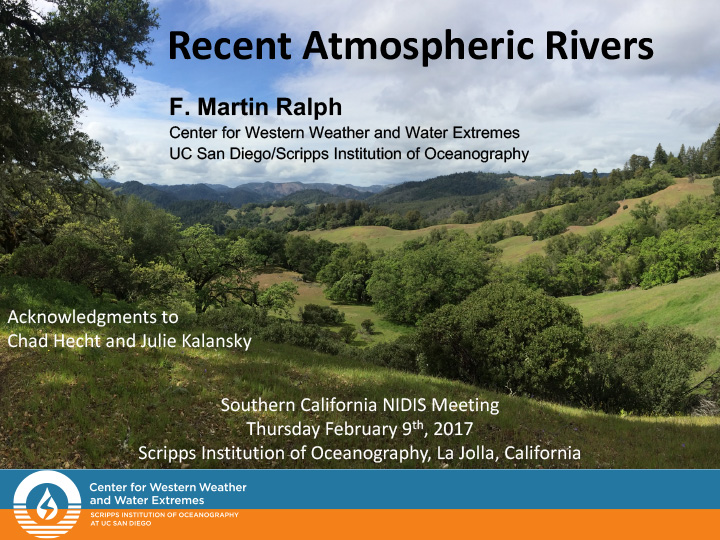 Recent Atmospheric Rivers

F. Martin Ralph
Center for Western Weather and Water Extremes
UC San Diego/Scripps Institution of Oceanography

Acknowledgments to
Chad Hecht and Julie Kalansky

Southern California NIDIS Meeting
Thursday February 9$^{th}$, 2017
Scripps Institution of Oceanography, La Jolla, California

Center for Western Weather and Water Extremes
SCRIPPS INSTITUTION OF OCEANOGRAPHY AT UC SAN DIEGO